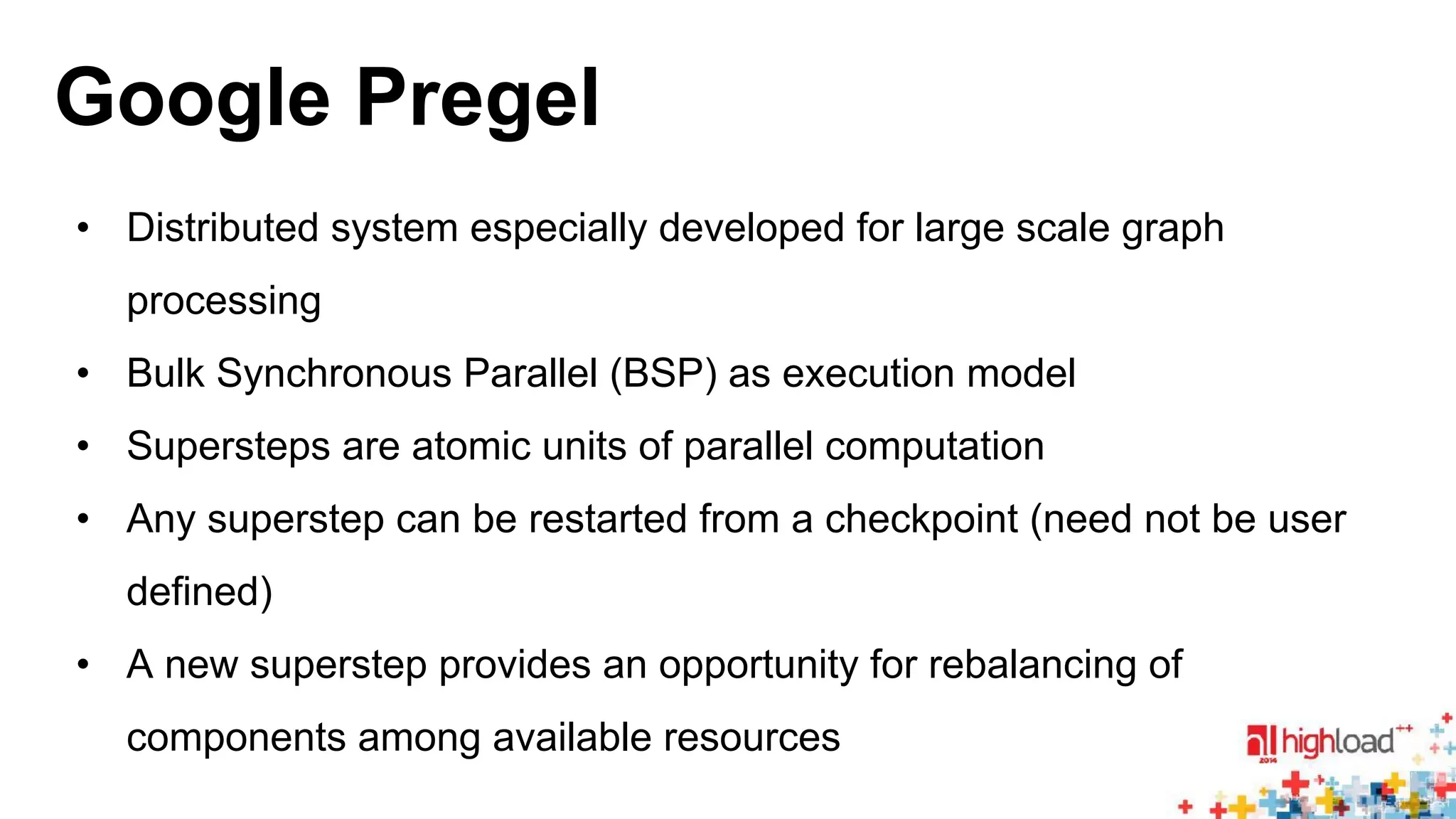 Google Pregel

• Distributed system especially developed for large scale graph processing
• Bulk Synchronous Parallel (BSP) as execution model
• Supersteps are atomic units of parallel computation
• Any superstep can be restarted from a checkpoint (need not be user defined)
• A new superstep provides an opportunity for rebalancing of components among available resources

highload++ 2014